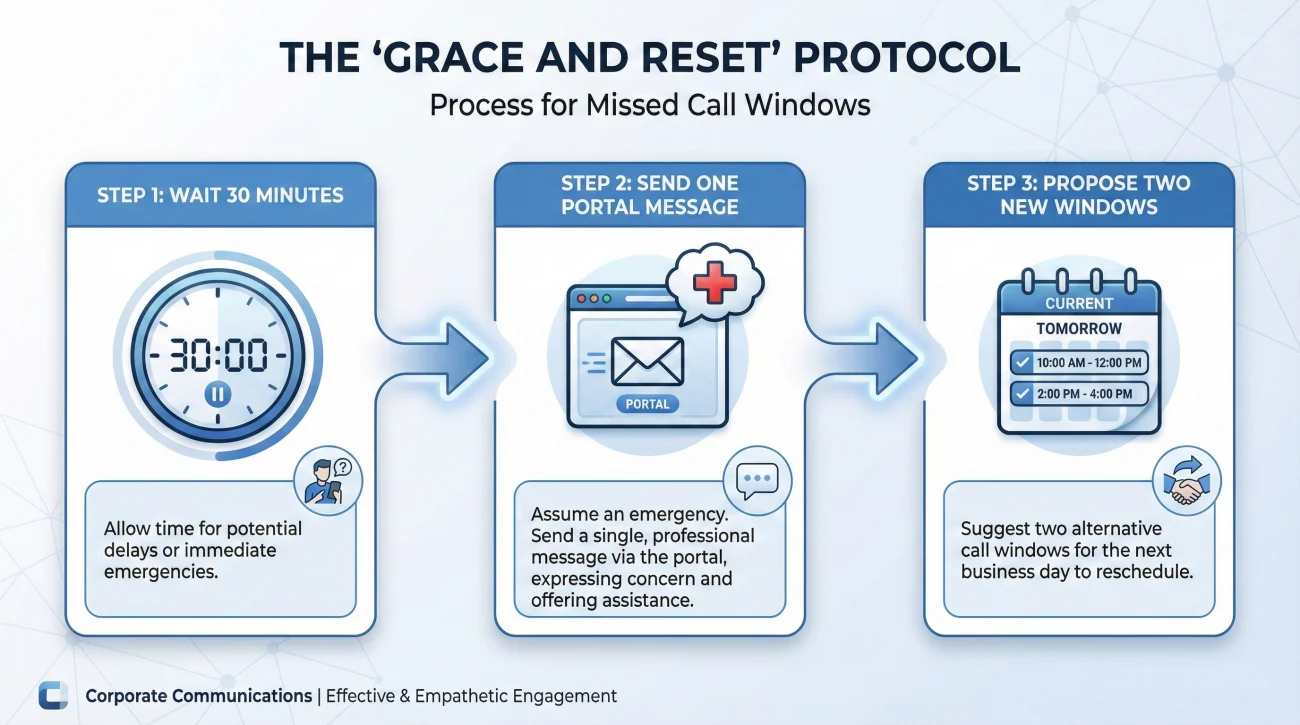 THE 'GRACE AND RESET' PROTOCOL

Process for Missed Call Windows

STEP 1: WAIT 30 MINUTES

30:00

Allow time for potential delays or immediate emergencies.

STEP 2: SEND ONE PORTAL MESSAGE

PORTAL

Assume an emergency. Send a single, professional message via the portal, expressing concern and offering assistance.

STEP 3: PROPOSE TWO NEW WINDOWS

CURRENT

TOMORROW

10:00 AM - 12:00 PM

2:00 PM - 4:00 PM

Suggest two alternative call windows for the next business day to reschedule.

Corporate Communications | Effective & Empathetic Engagement